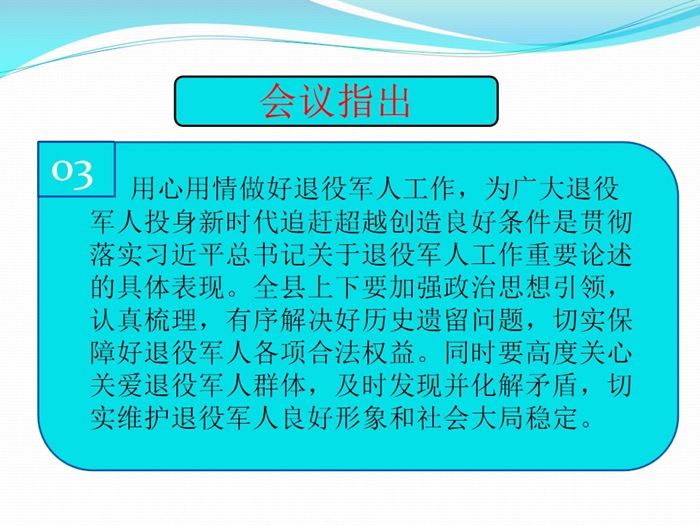 会议指出

03

用心用情做好退役军人工作，为广大退役军人投身新时代追赶超越创造良好条件是贯彻落实习近平总书记关于退役军人工作重要论述的具体表现。全县上下要加强政治思想引领，认真梳理，有序解决好历史遗留问题，切实保障好退役军人各项合法权益。同时要高度关心关爱退役军人群体，及时发现并化解矛盾，切实维护退役军人良好形象和社会大局稳定。